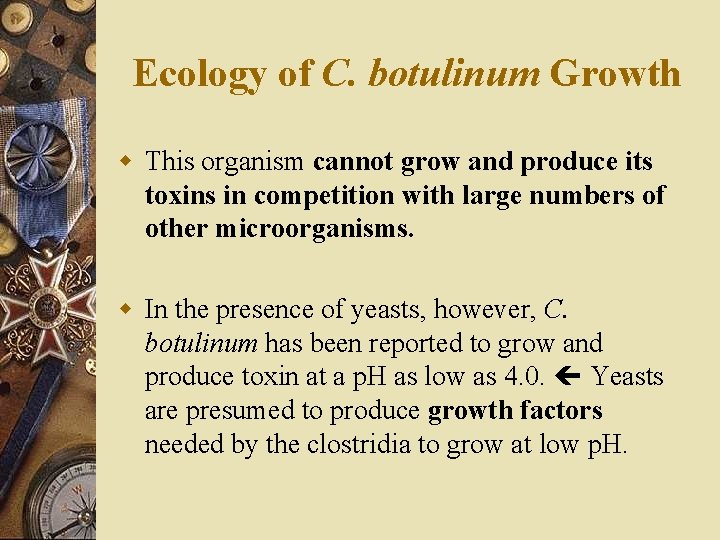 Ecology of C. botulinum Growth

This organism cannot grow and produce its toxins in competition with large numbers of other microorganisms.

In the presence of yeasts, however, C. botulinum has been reported to grow and produce toxin at a pH as low as 4.0. ← Yeasts are presumed to produce growth factors needed by the clostridia to grow at low pH.